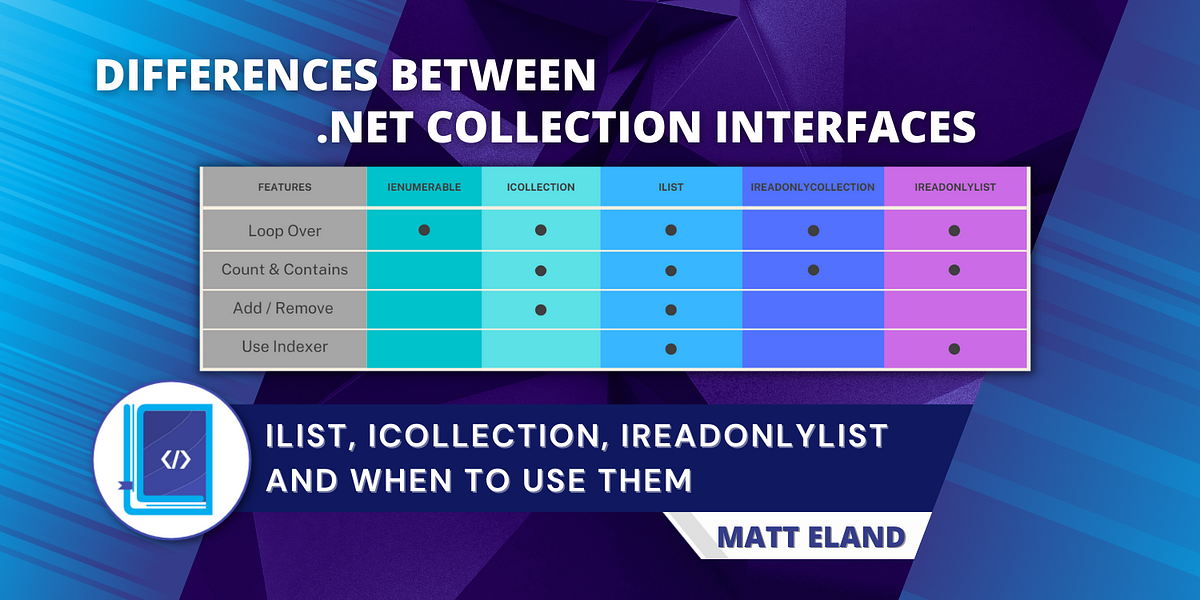 DIFFERENCES BETWEEN
.NET COLLECTION INTERFACES

| FEATURES | IENUMERABLE | ICOLLECTION | ILIST | IREADONLYCOLLECTION | IREADONLYLIST |
|---|---|---|---|---|---|
| Loop Over | ● | ● | ● | ● | ● |
| Count & Contains | | ● | ● | ● | ● |
| Add / Remove | | ● | ● | | |
| Use Indexer | | | ● | | ● |

</>

ILIST, ICOLLECTION, IREADONLYLIST AND WHEN TO USE THEM

MATT ELAND